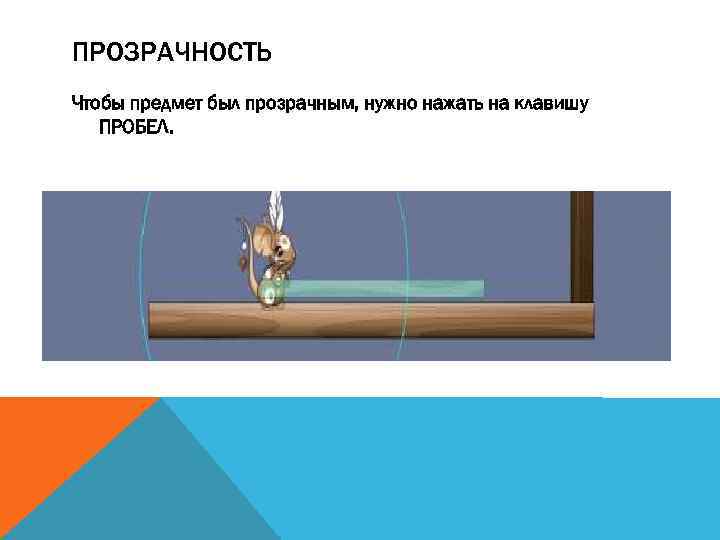 ПРОЗРАЧНОСТЬ

Чтобы предмет был прозрачным, нужно нажать на клавишу ПРОБЕЛ.